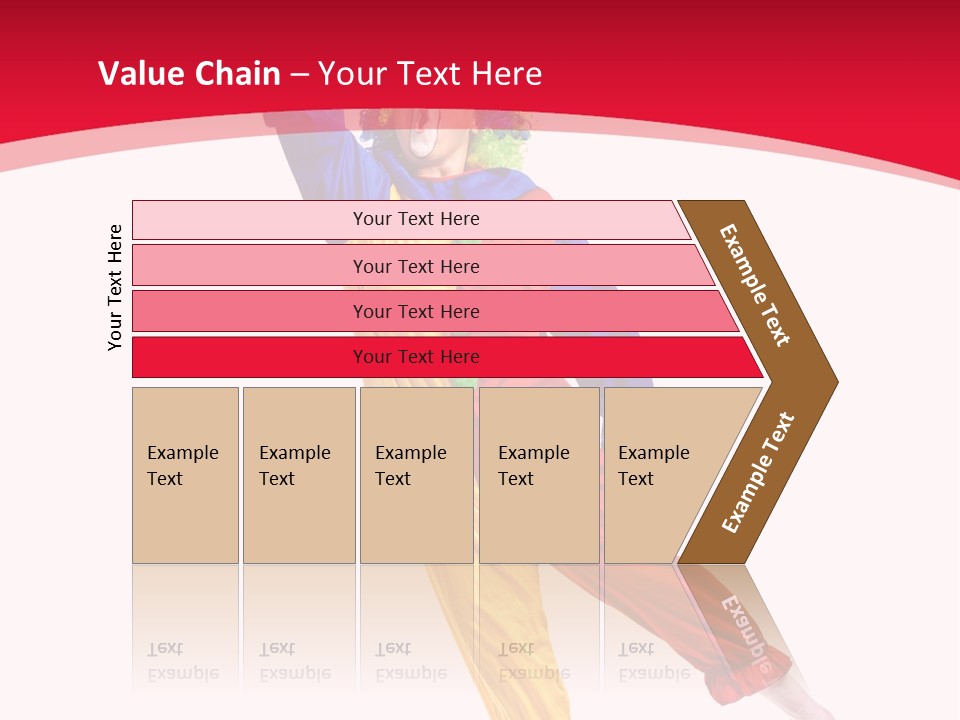 Value Chain – Your Text Here

Your Text Here

Your Text Here

Your Text Here

Your Text Here

Your Text Here

Example Text

Example Text

Example Text

Example Text

Example Text

Example Text

Example Text